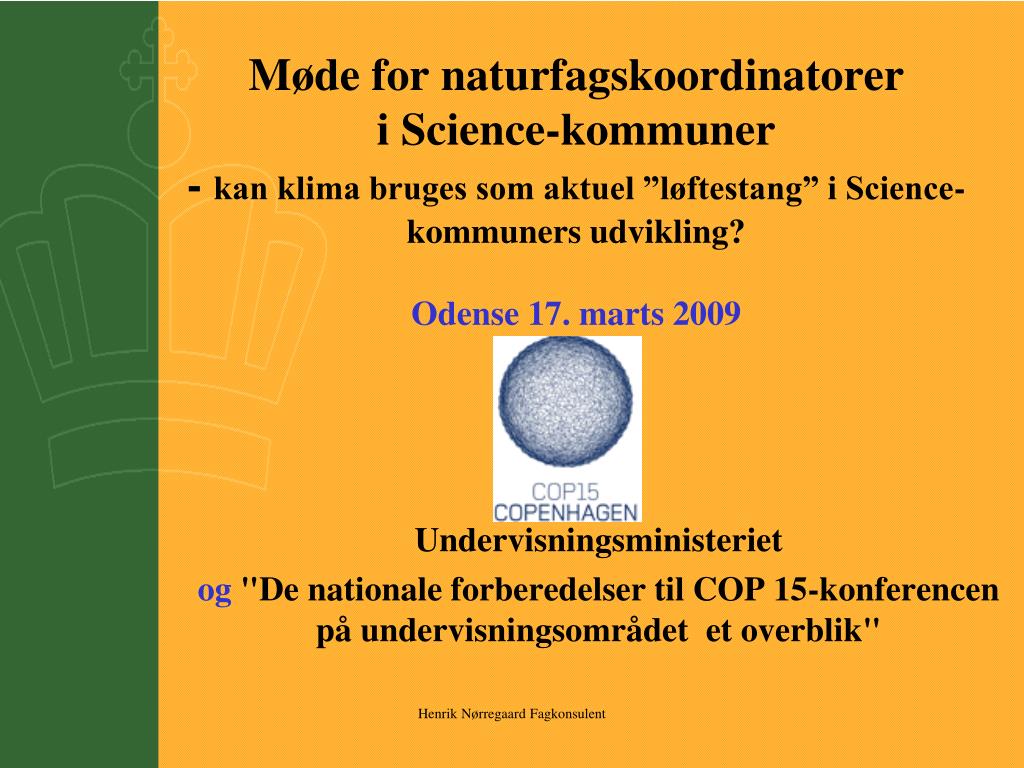 Møde for naturfagskoordinatorer
i Science-kommuner
- kan klima bruges som aktuel ”løftestang” i Science-kommuners udvikling?

Odense 17. marts 2009

COP15
COPENHAGEN

Undervisningsministeriet
og "De nationale forberedelser til COP 15-konferencen på undervisningsområdet et overblik"

Henrik Nørregaard Fagkonsulent